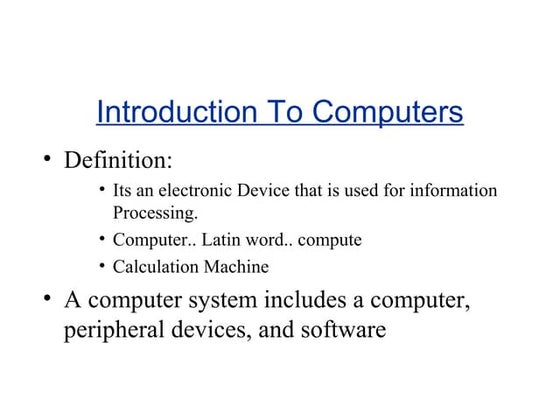 Introduction To Computers

• Definition:

• Its an electronic Device that is used for information Processing.

• Computer.. Latin word.. compute

• Calculation Machine

• A computer system includes a computer, peripheral devices, and software